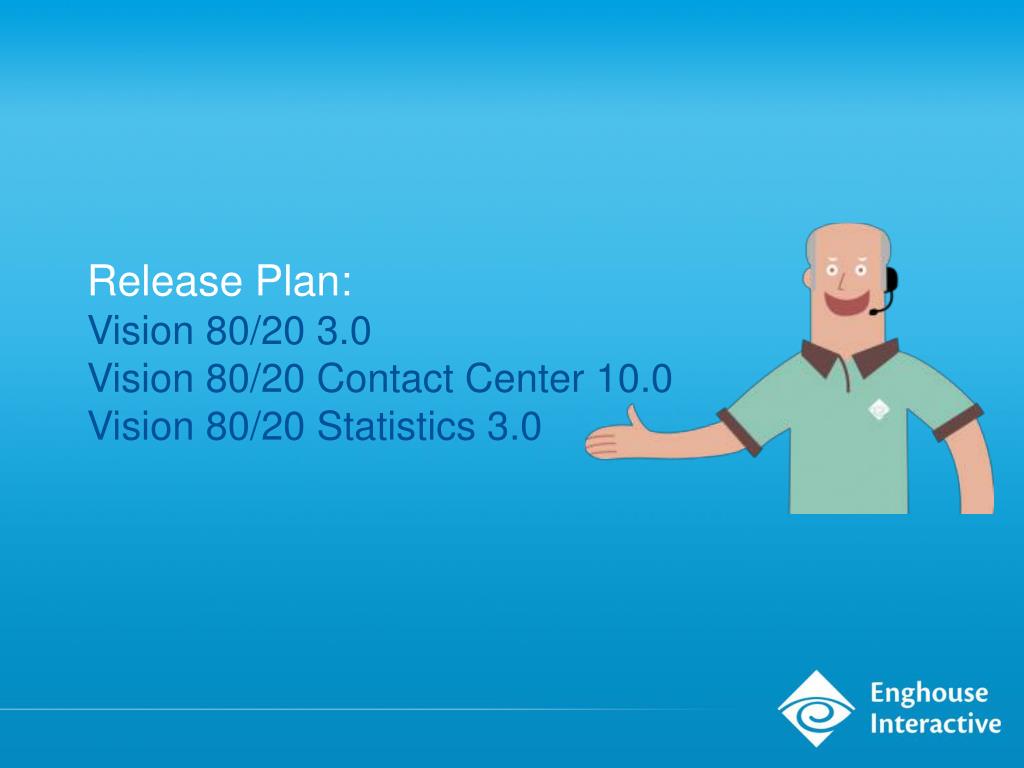 Release Plan:
Vision 80/20 3.0
Vision 80/20 Contact Center 10.0
Vision 80/20 Statistics 3.0

Enghouse
Interactive